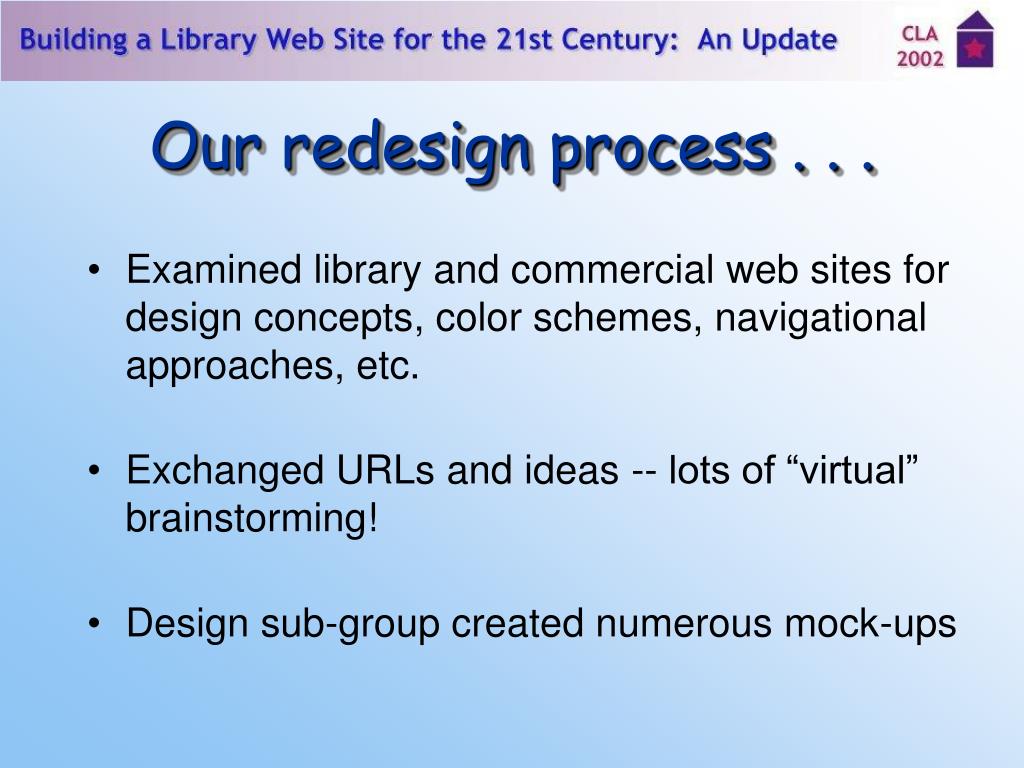 Building a Library Web Site for the 21st Century: An Update

CLA
2002

Our redesign process . . .

• Examined library and commercial web sites for design concepts, color schemes, navigational approaches, etc.

• Exchanged URLs and ideas -- lots of “virtual” brainstorming!

• Design sub-group created numerous mock-ups